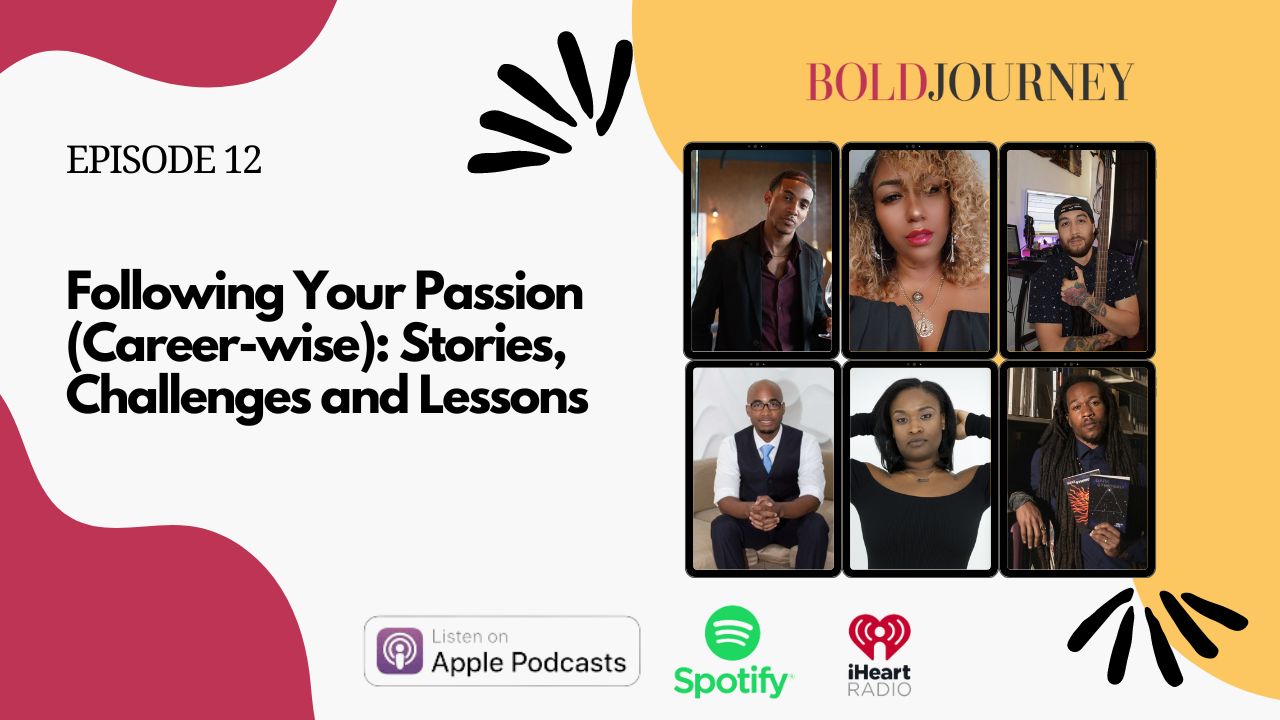 BOLDJOURNEY

EPISODE 12

Following Your Passion (Career-wise): Stories, Challenges and Lessons

Listen on Apple Podcasts

Spotify

iHeart RADIO